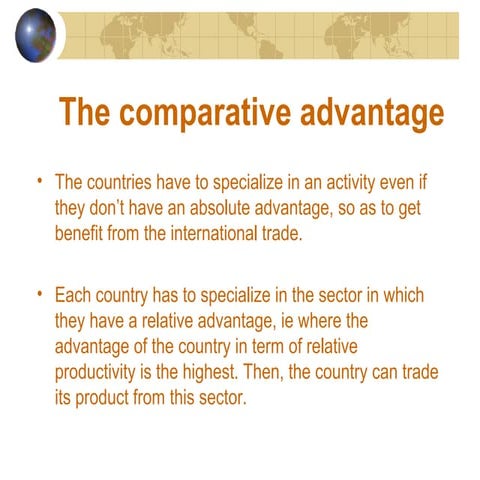 The comparative advantage

• The countries have to specialize in an activity even if they don't have an absolute advantage, so as to get benefit from the international trade.

• Each country has to specialize in the sector in which they have a relative advantage, ie where the advantage of the country in term of relative productivity is the highest. Then, the country can trade its product from this sector.